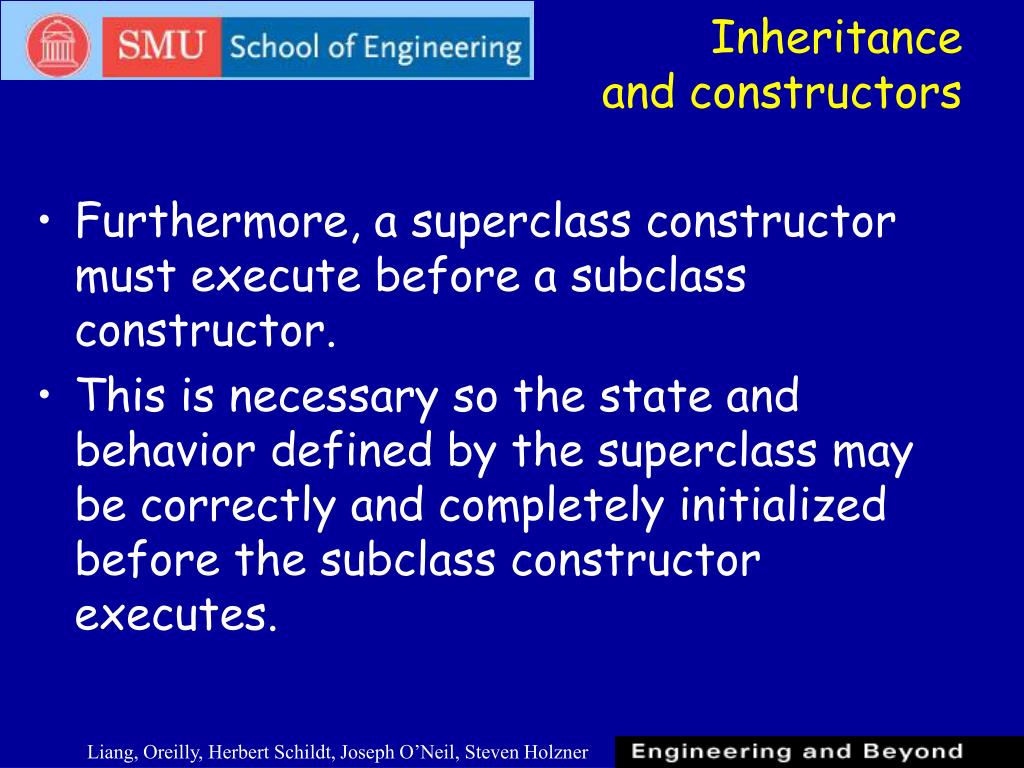 SMU School of Engineering

Inheritance and constructors

• Furthermore, a superclass constructor must execute before a subclass constructor.
• This is necessary so the state and behavior defined by the superclass may be correctly and completely initialized before the subclass constructor executes.

Liang, Oreilly, Herbert Schildt, Joseph O'Neil, Steven Holzner

Engineering and Beyond